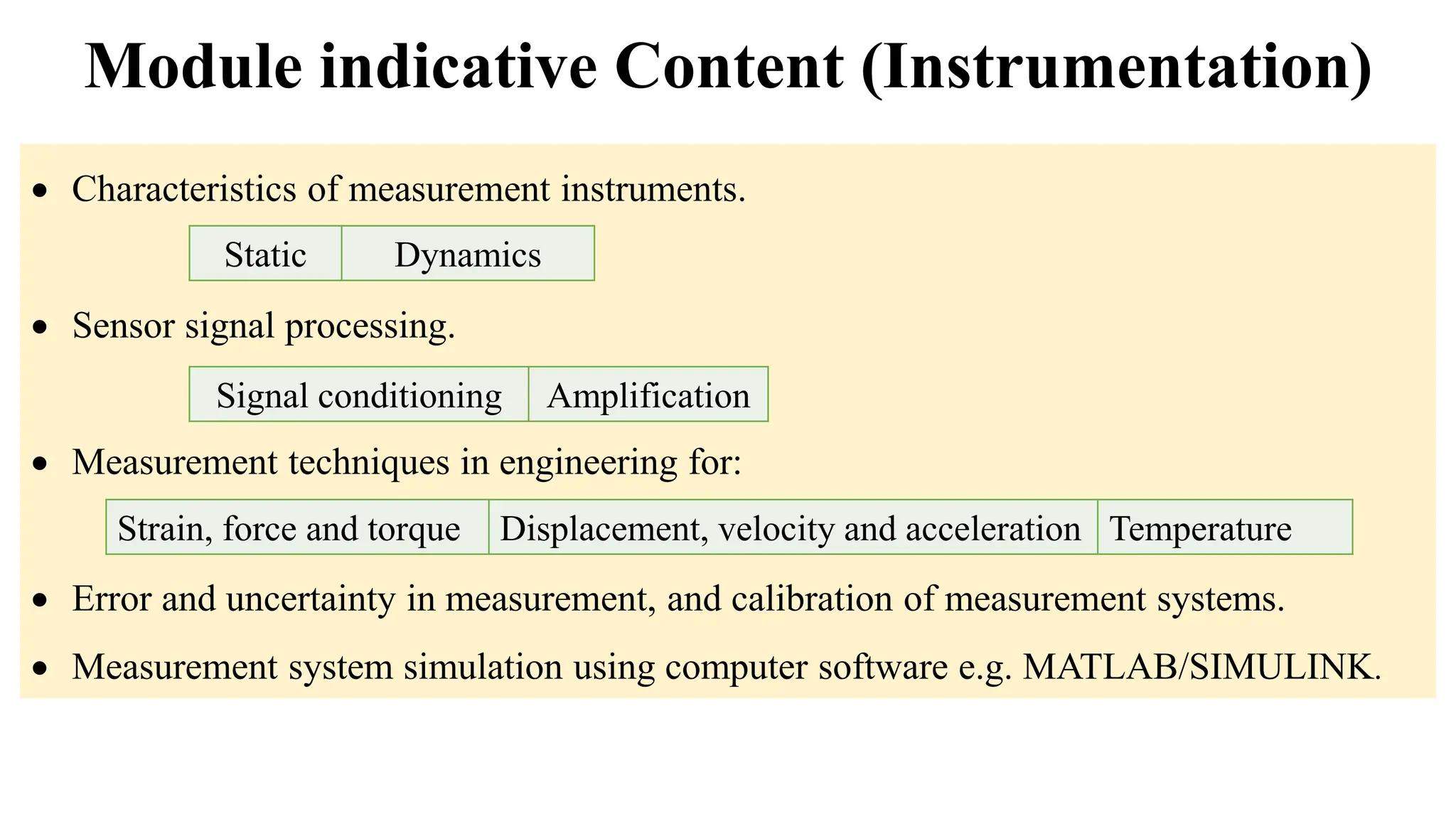 Module indicative Content (Instrumentation)

• Characteristics of measurement instruments.

| Static | Dynamics |
|---|---|

• Sensor signal processing.

| Signal conditioning | Amplification |
|---|---|

• Measurement techniques in engineering for:

| Strain, force and torque | Displacement, velocity and acceleration | Temperature |
|---|---|---|

• Error and uncertainty in measurement, and calibration of measurement systems.

• Measurement system simulation using computer software e.g. MATLAB/SIMULINK.